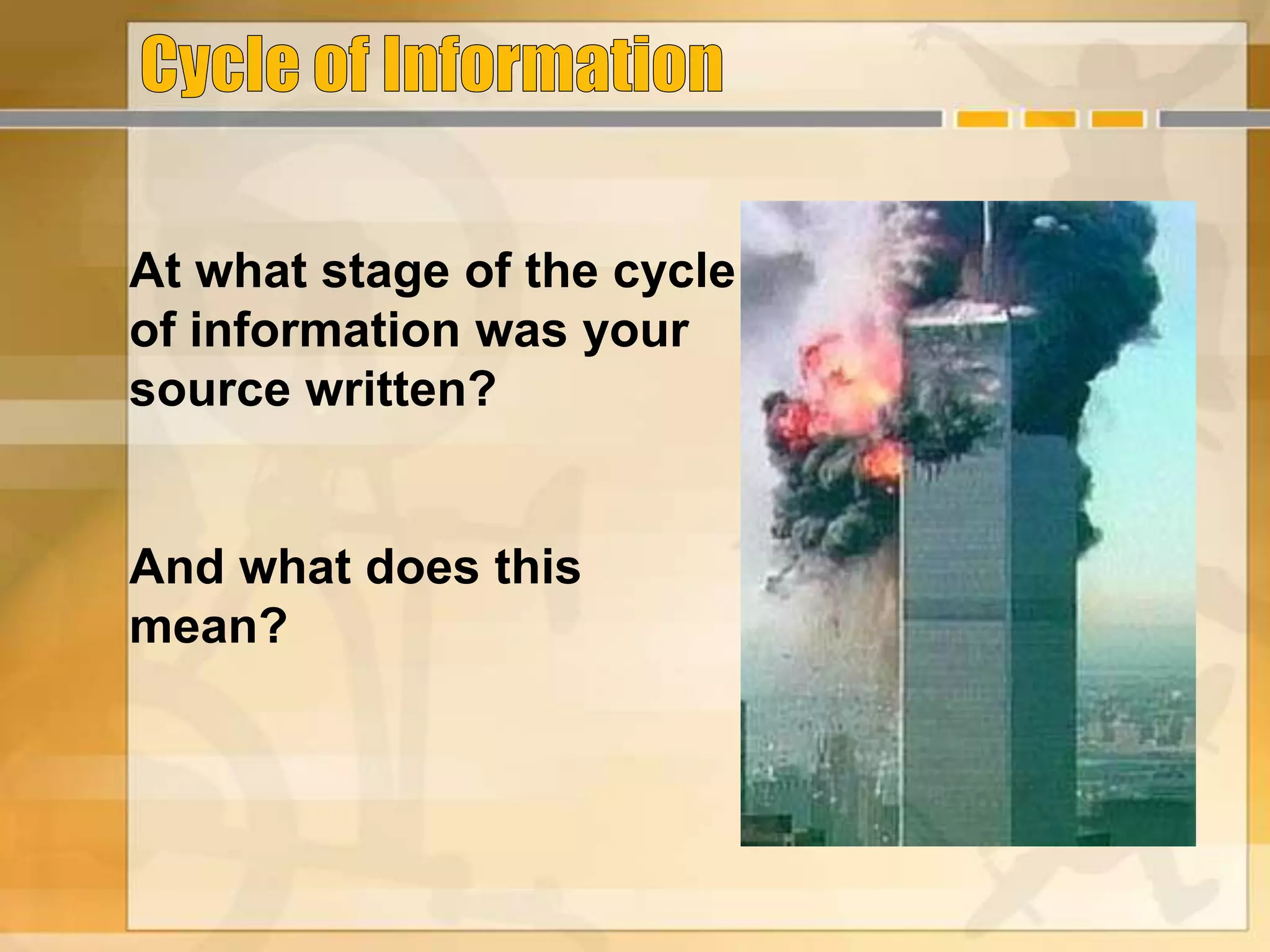 Cycle of Information

At what stage of the cycle of information was your source written?

And what does this mean?